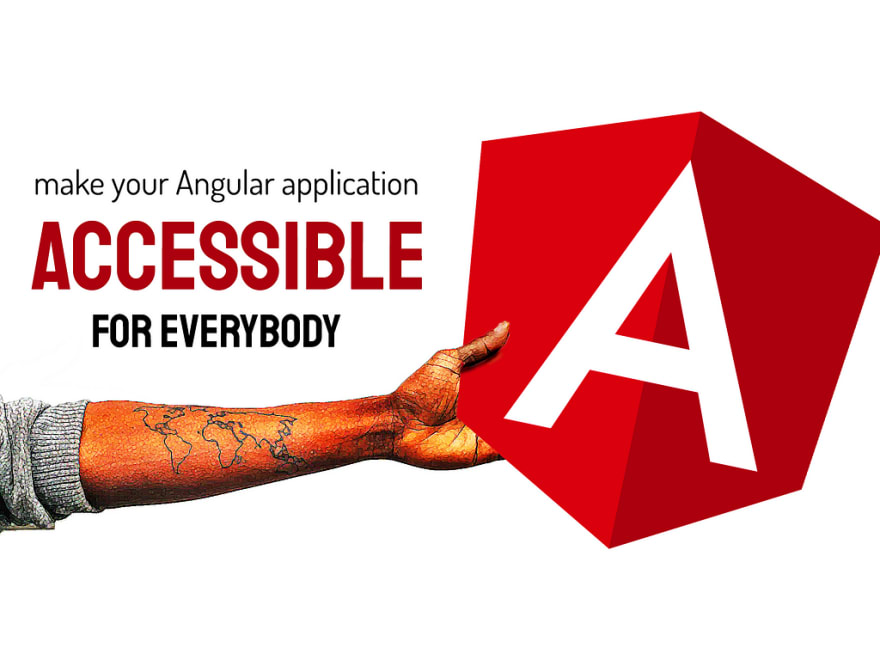 make your Angular application
ACCESSIBLE
FOR EVERYBODY

A